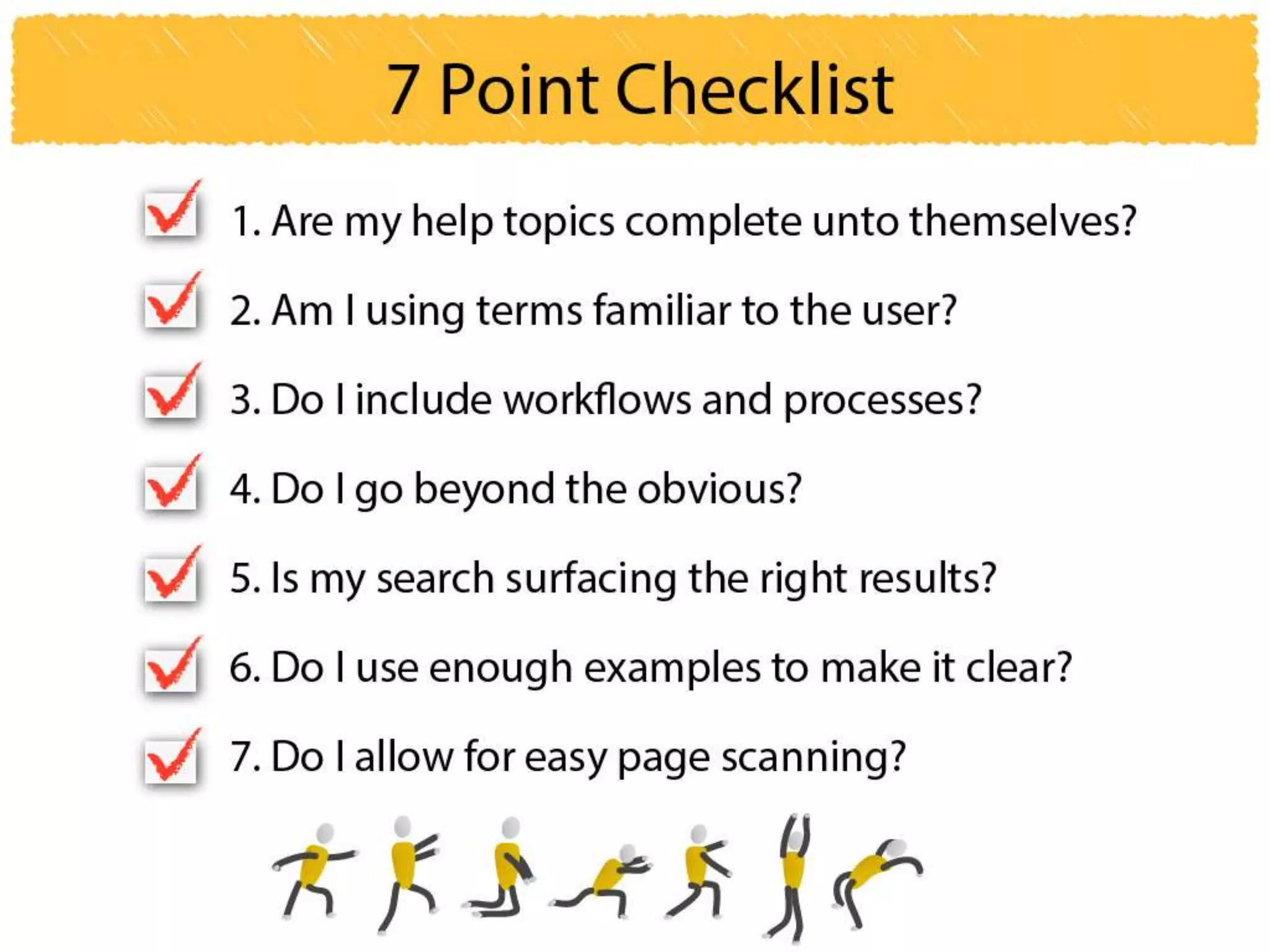 7 Point Checklist

1. Are my help topics complete unto themselves?

2. Am I using terms familiar to the user?

3. Do I include workflows and processes?

4. Do I go beyond the obvious?

5. Is my search surfacing the right results?

6. Do I use enough examples to make it clear?

7. Do I allow for easy page scanning?